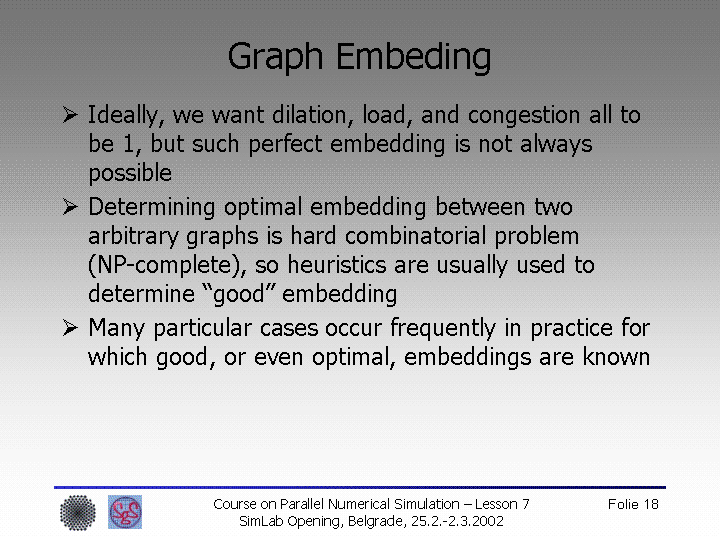 Graph Embeding

➢ Ideally, we want dilation, load, and congestion all to be 1, but such perfect embedding is not always possible

➢ Determining optimal embedding between two arbitrary graphs is hard combinatorial problem (NP-complete), so heuristics are usually used to determine “good” embedding

➢ Many particular cases occur frequently in practice for which good, or even optimal, embeddings are known

Course on Parallel Numerical Simulation – Lesson 7
SimLab Opening, Belgrade, 25.2.-2.3.2002

Folie 18